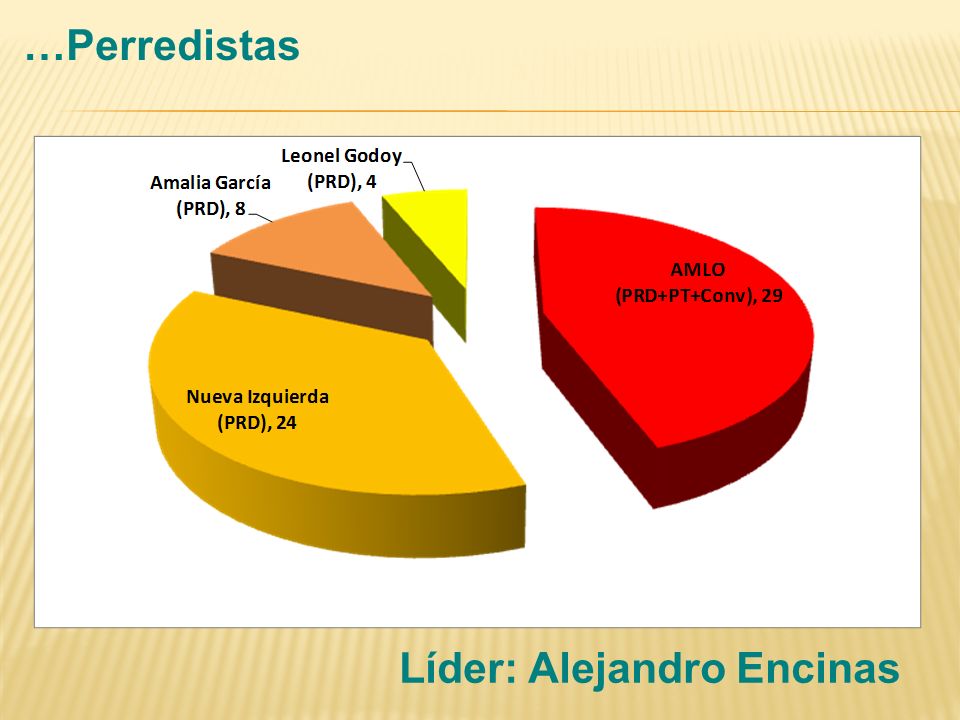 …Perredistas

Leonel Godoy (PRD), 4

Amalia García (PRD), 8

AMLO (PRD+PT+Conv), 29

Nueva Izquierda (PRD), 24

Líder: Alejandro Encinas